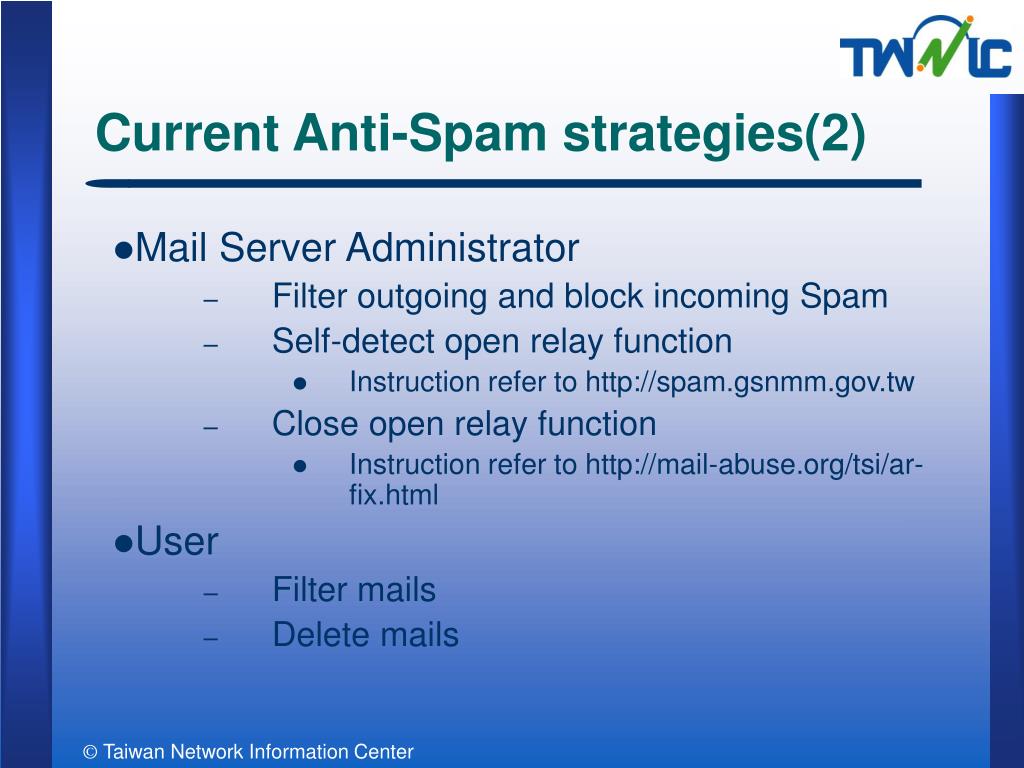 TWNIC

Current Anti-Spam strategies(2)

●Mail Server Administrator
– Filter outgoing and block incoming Spam
– Self-detect open relay function
● Instruction refer to http://spam.gsnmm.gov.tw
– Close open relay function
● Instruction refer to http://mail-abuse.org/tsi/ar-fix.html

●User
– Filter mails
– Delete mails

© Taiwan Network Information Center